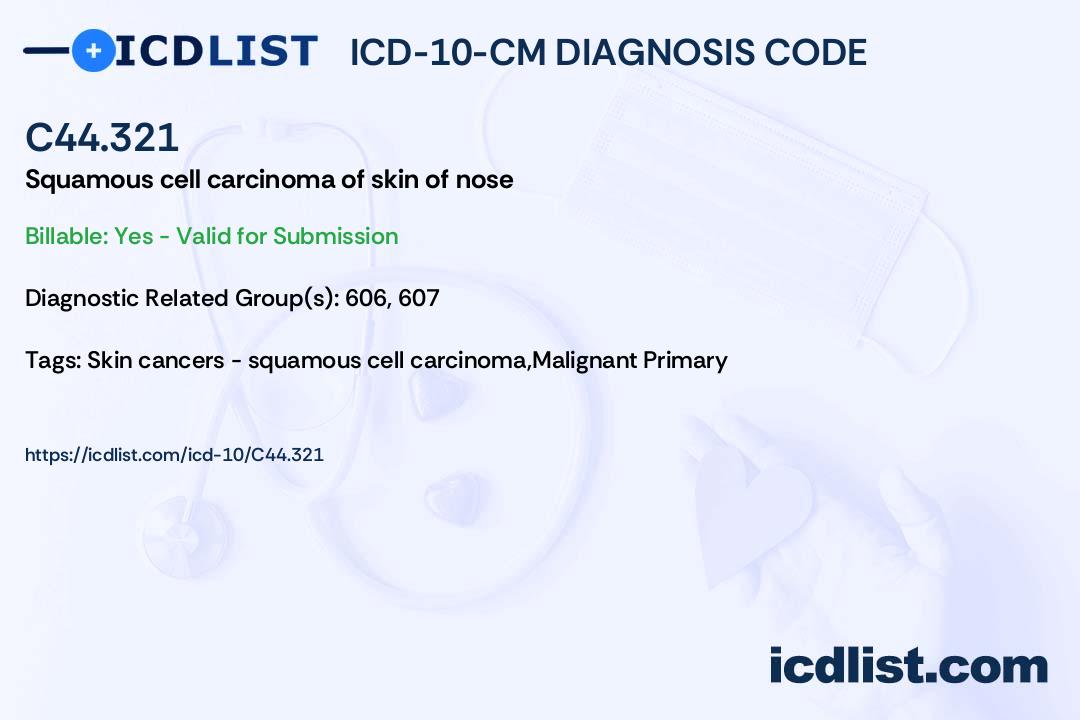 ICDLIST ICD-10-CM DIAGNOSIS CODE

C44.321

Squamous cell carcinoma of skin of nose

Billable: Yes - Valid for Submission

Diagnostic Related Group(s): 606, 607

Tags: Skin cancers - squamous cell carcinoma,Malignant Primary

https://icdlist.com/icd-10/C44.321

icdlist.com